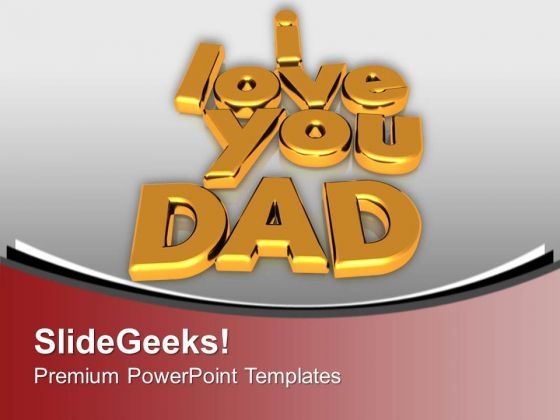 i love you DAD

SlideGeeks!

Premium PowerPoint Templates